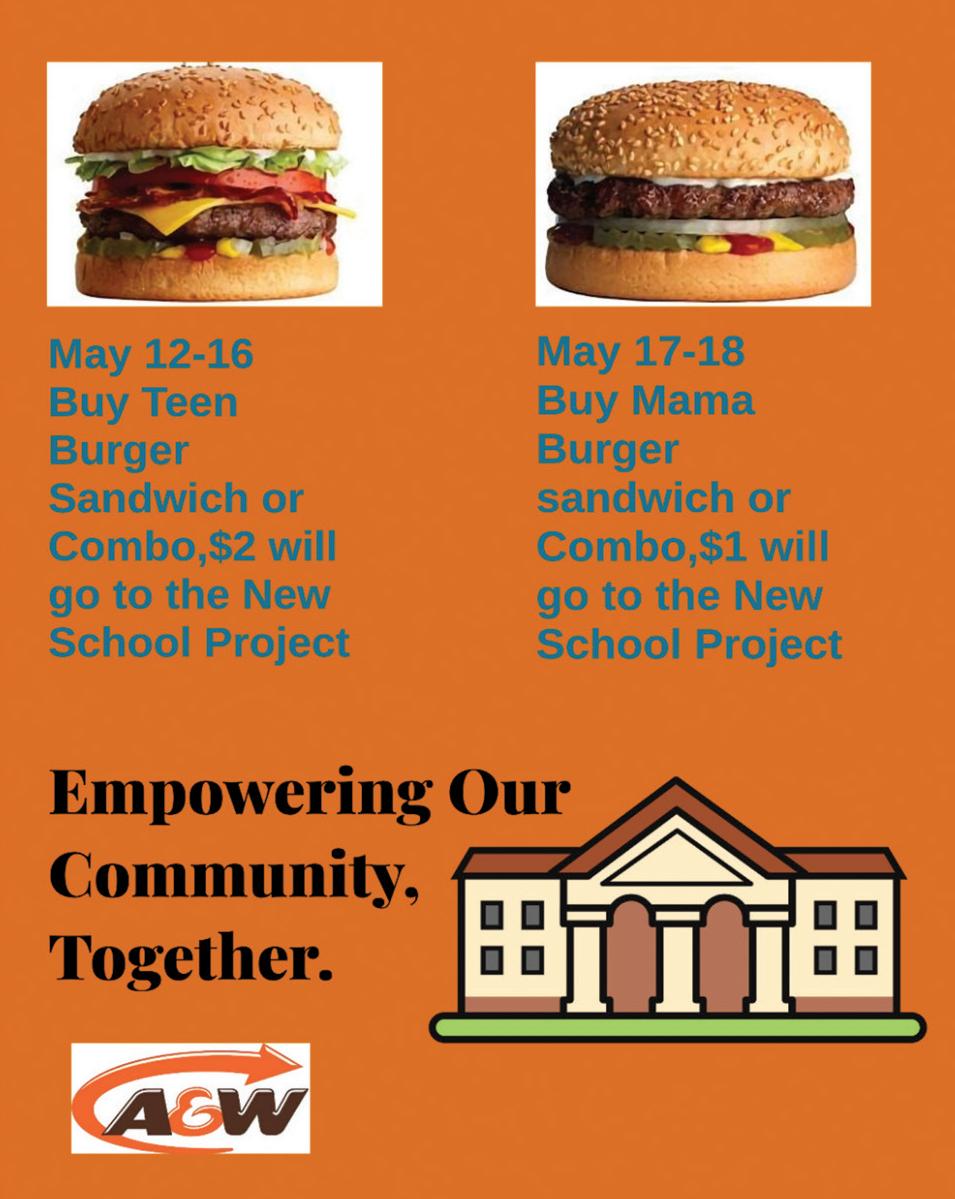 May 12-16
Buy Teen Burger Sandwich or Combo,$2 will go to the New School Project

May 17-18
Buy Mama Burger sandwich or Combo,$1 will go to the New School Project

Empowering Our Community, Together.

A&W